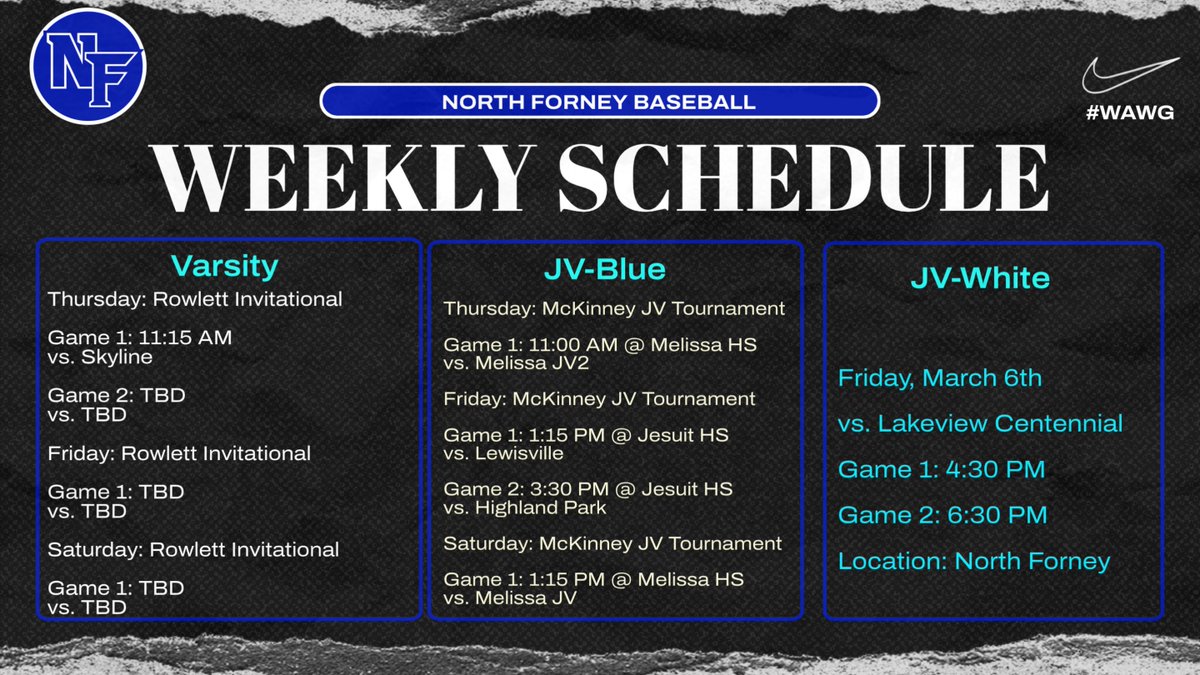 NF

NORTH FORNEY BASEBALL

#WAWG

WEEKLY SCHEDULE

Varsity

Thursday: Rowlett Invitational

Game 1: 11:15 AM
vs. Skyline

Game 2: TBD
vs. TBD

Friday: Rowlett Invitational

Game 1: TBD
vs. TBD

Saturday: Rowlett Invitational

Game 1: TBD
vs. TBD

JV-Blue

Thursday: McKinney JV Tournament

Game 1: 11:00 AM @ Melissa HS
vs. Melissa JV2

Friday: McKinney JV Tournament

Game 1: 1:15 PM @ Jesuit HS
vs. Lewisville

Game 2: 3:30 PM @ Jesuit HS
vs. Highland Park

Saturday: McKinney JV Tournament

Game 1: 1:15 PM @ Melissa HS
vs. Melissa JV

JV-White

Friday, March 6th

vs. Lakeview Centennial

Game 1: 4:30 PM

Game 2: 6:30 PM

Location: North Forney